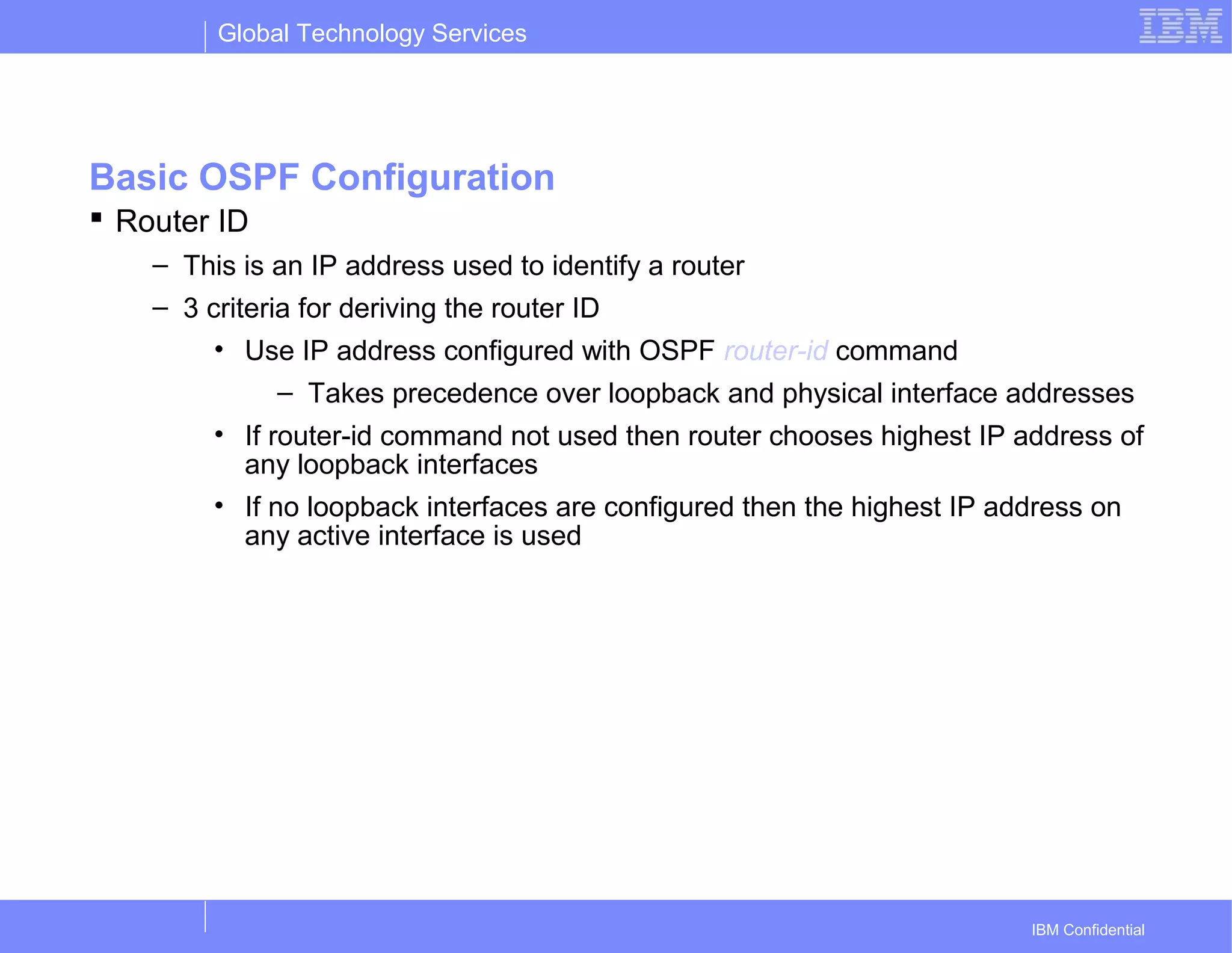 Global Technology Services

IBM

Basic OSPF Configuration

▪ Router ID

– This is an IP address used to identify a router

– 3 criteria for deriving the router ID

• Use IP address configured with OSPF router-id command

– Takes precedence over loopback and physical interface addresses

• If router-id command not used then router chooses highest IP address of any loopback interfaces

• If no loopback interfaces are configured then the highest IP address on any active interface is used

IBM Confidential